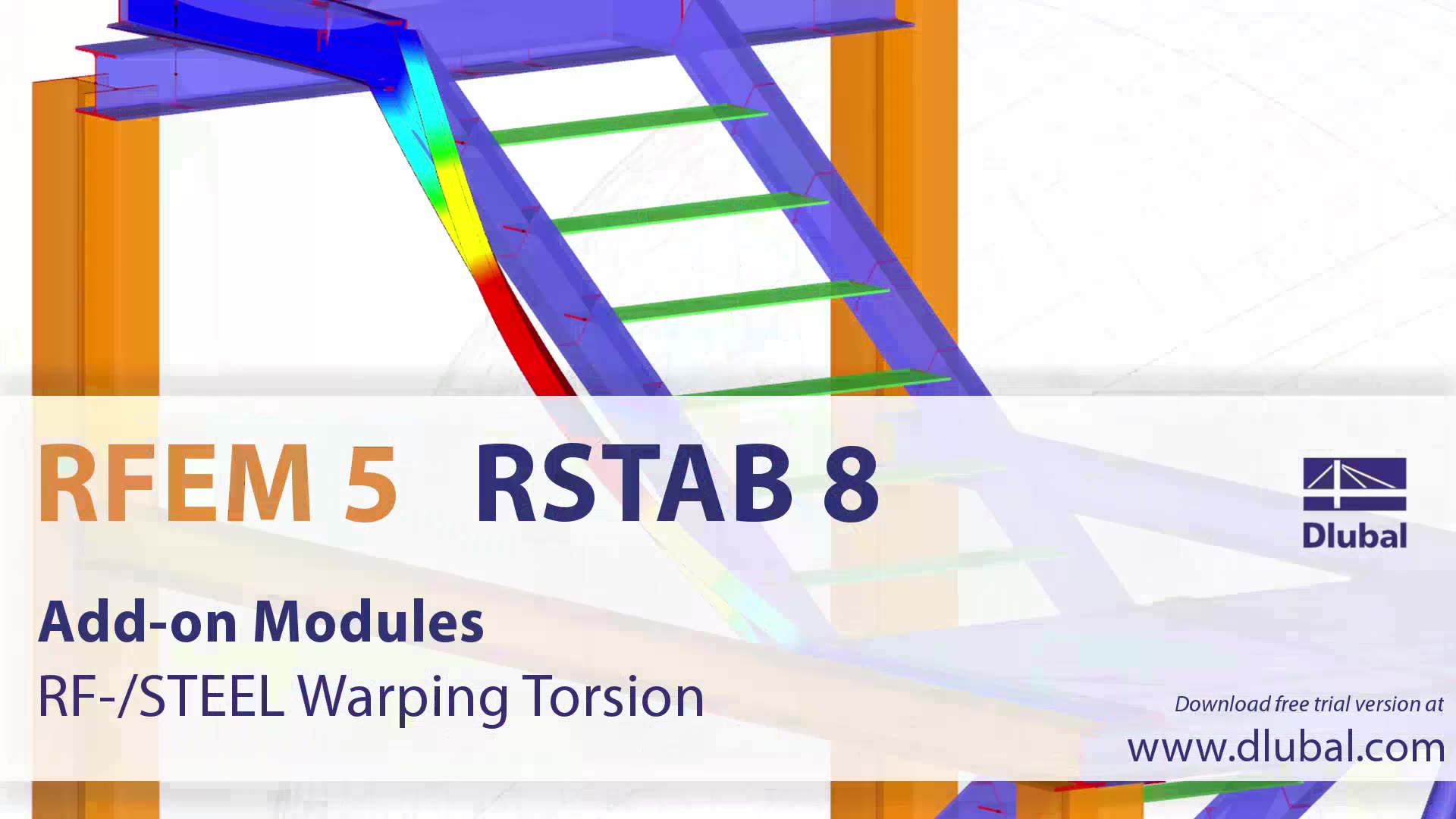 RFEM 5 RSTAB 8

Dlubal

Add-on Modules

RF-/STEEL Warping Torsion

Download free trial version at

www.dlubal.com